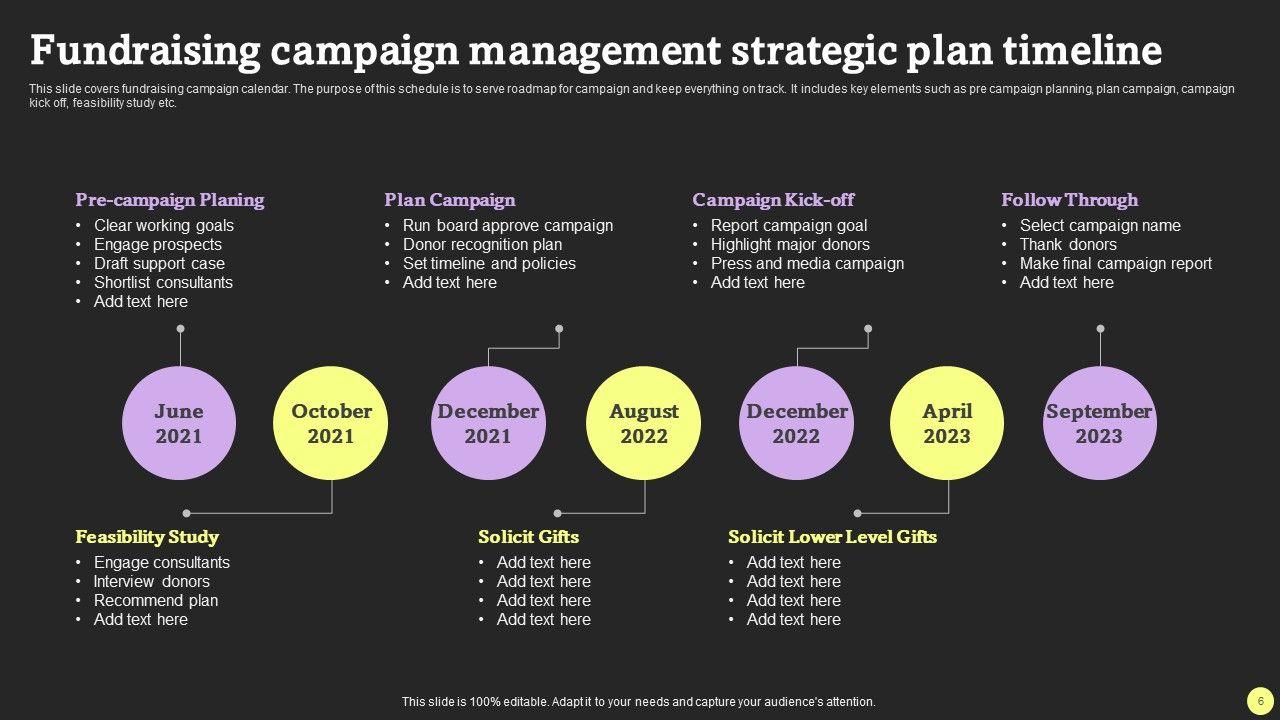 Fundraising campaign management strategic plan timeline

This slide covers fundraising campaign calendar. The purpose of this schedule is to serve roadmap for campaign and keep everything on track. It includes key elements such as pre campaign planning, plan campaign, campaign kick off, feasibility study etc.

Pre-campaign Planing
• Clear working goals
• Engage prospects
• Draft support case
• Shortlist consultants
• Add text here

Plan Campaign
• Run board approve campaign
• Donor recognition plan
• Set timeline and policies
• Add text here

Campaign Kick-off
• Report campaign goal
• Highlight major donors
• Press and media campaign
• Add text here

Follow Through
• Select campaign name
• Thank donors
• Make final campaign report
• Add text here

June 2021

October 2021

December 2021

August 2022

December 2022

April 2023

September 2023

Feasibility Study
• Engage consultants
• Interview donors
• Recommend plan
• Add text here

Solicit Gifts
• Add text here
• Add text here
• Add text here
• Add text here

Solicit Lower Level Gifts
• Add text here
• Add text here
• Add text here
• Add text here

This slide is 100% editable. Adapt it to your needs and capture your audience's attention.

6